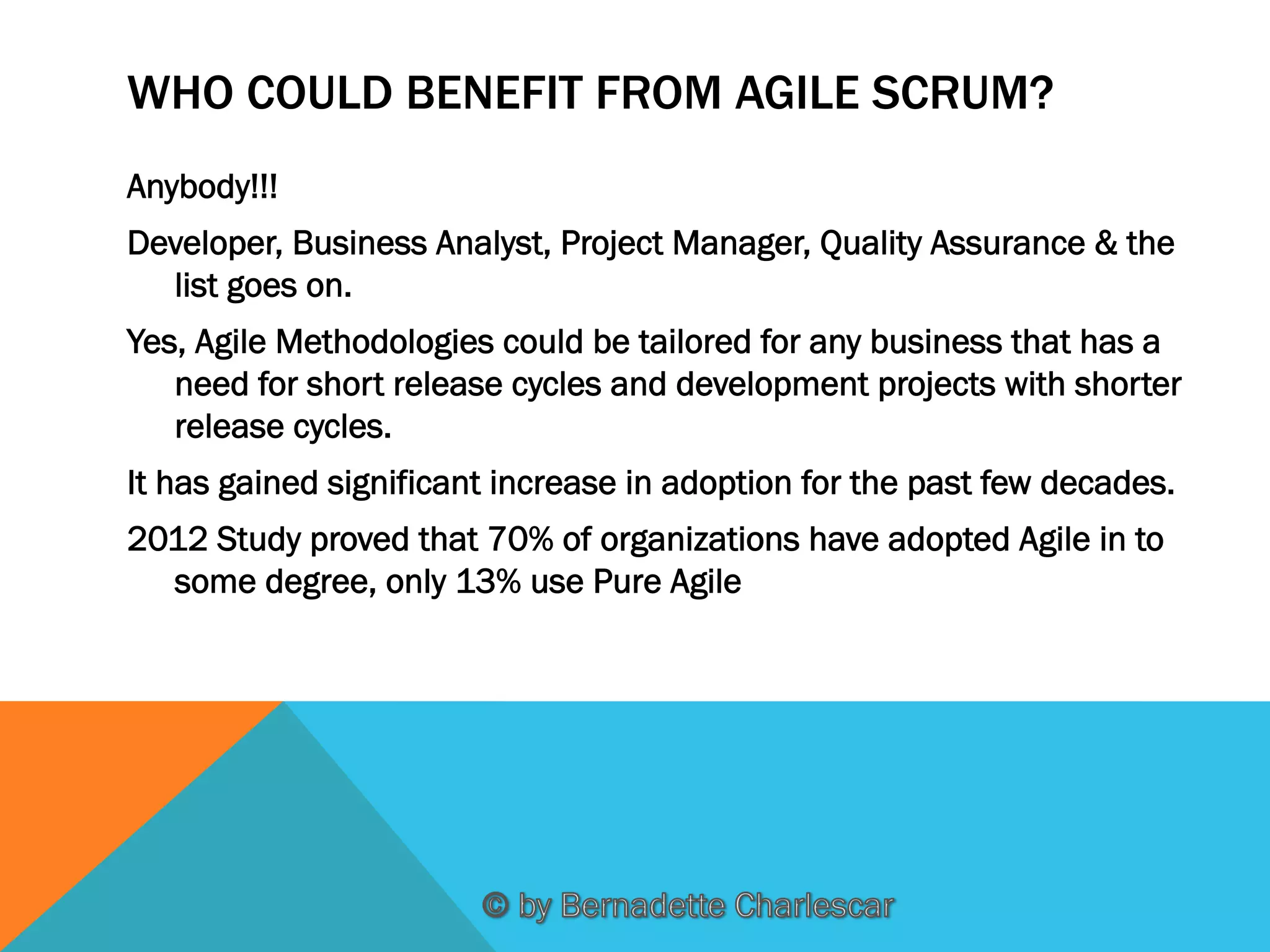 WHO COULD BENEFIT FROM AGILE SCRUM?

Anybody!!!

Developer, Business Analyst, Project Manager, Quality Assurance & the list goes on.

Yes, Agile Methodologies could be tailored for any business that has a need for short release cycles and development projects with shorter release cycles.

It has gained significant increase in adoption for the past few decades.

2012 Study proved that 70% of organizations have adopted Agile in to some degree, only 13% use Pure Agile

© by Bernadette Charlescar